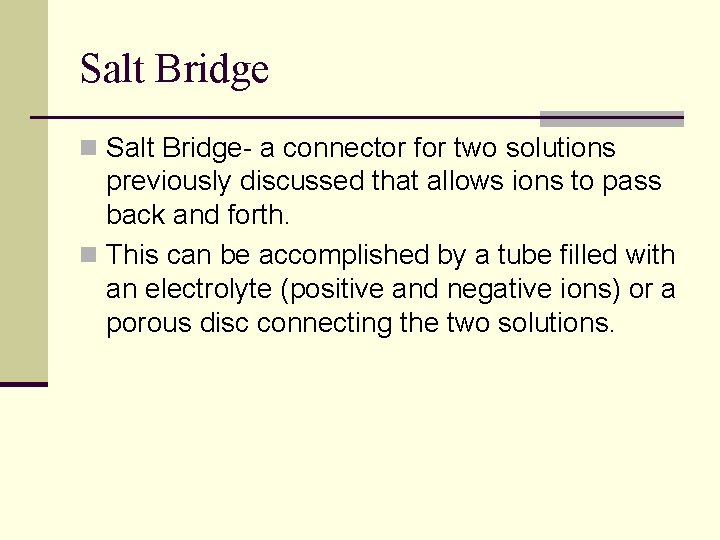 Salt Bridge

Salt Bridge- a connector for two solutions previously discussed that allows ions to pass back and forth.

This can be accomplished by a tube filled with an electrolyte (positive and negative ions) or a porous disc connecting the two solutions.